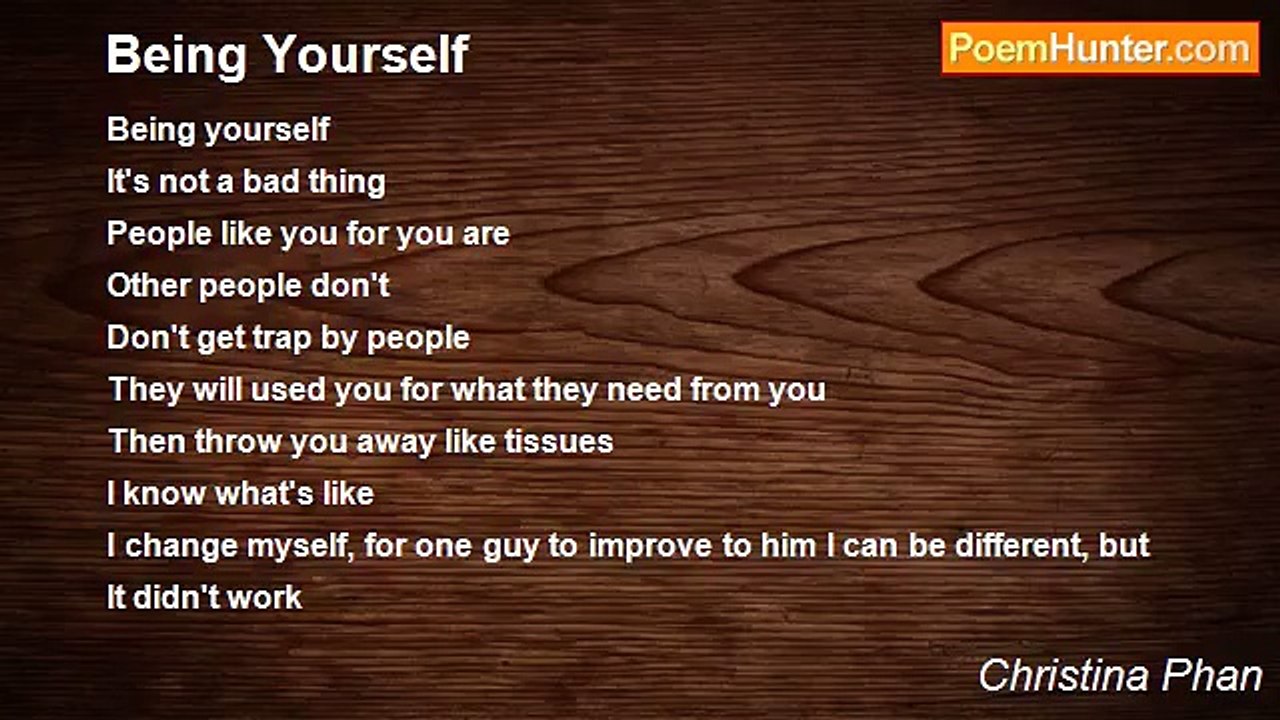 Being Yourself

PoemHunter.com

Being yourself
It's not a bad thing
People like you for you are
Other people don't
Don't get trap by people
They will used you for what they need from you
Then throw you away like tissues
I know what's like
I change myself, for one guy to improve to him I can be different, but
It didn't work

Christina Phan